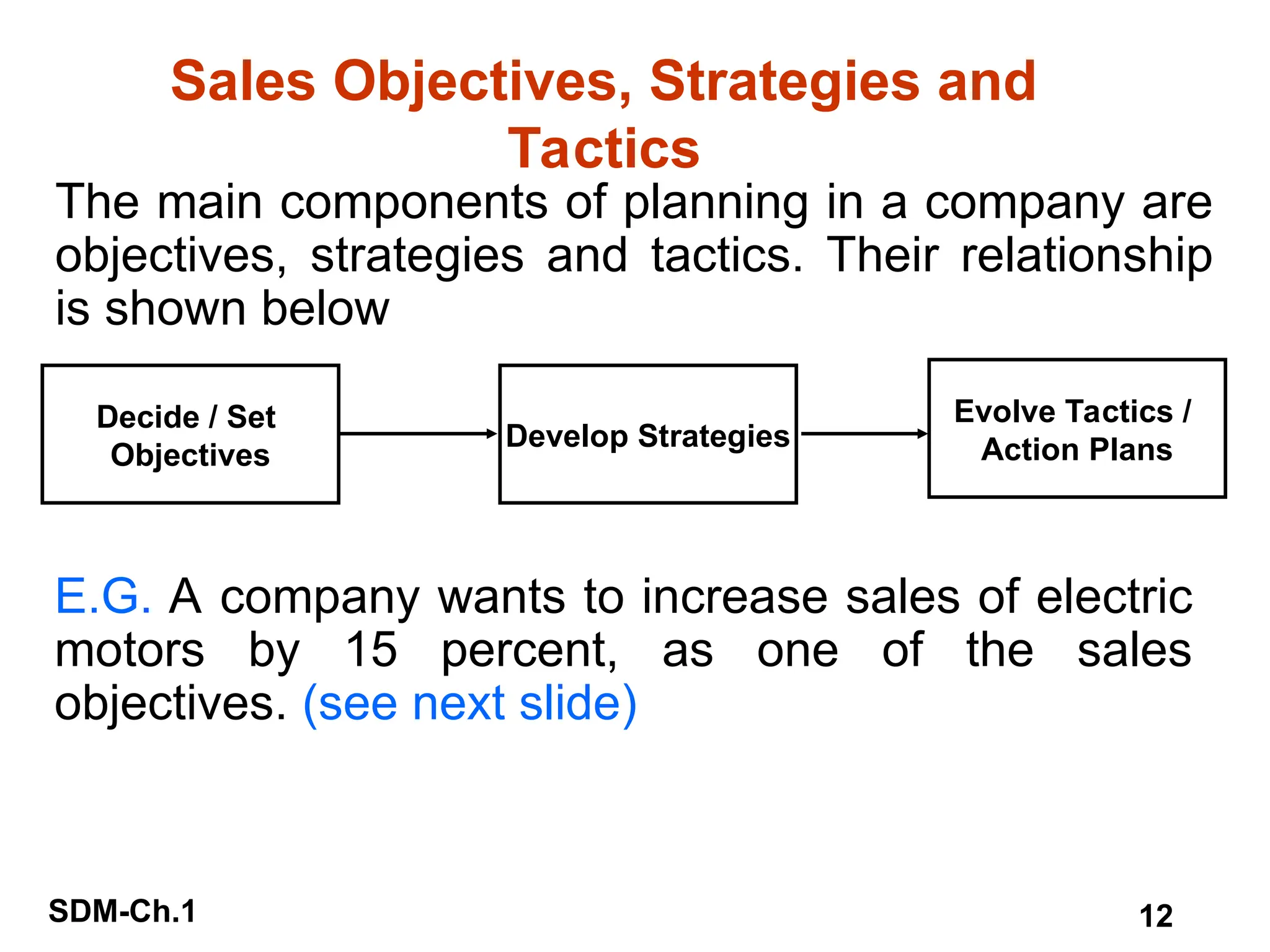 Sales Objectives, Strategies and Tactics

The main components of planning in a company are objectives, strategies and tactics. Their relationship is shown below

Decide / Set Objectives

Develop Strategies

Evolve Tactics / Action Plans

E.G. A company wants to increase sales of electric motors by 15 percent, as one of the sales objectives. (see next slide)

SDM-Ch.1

12